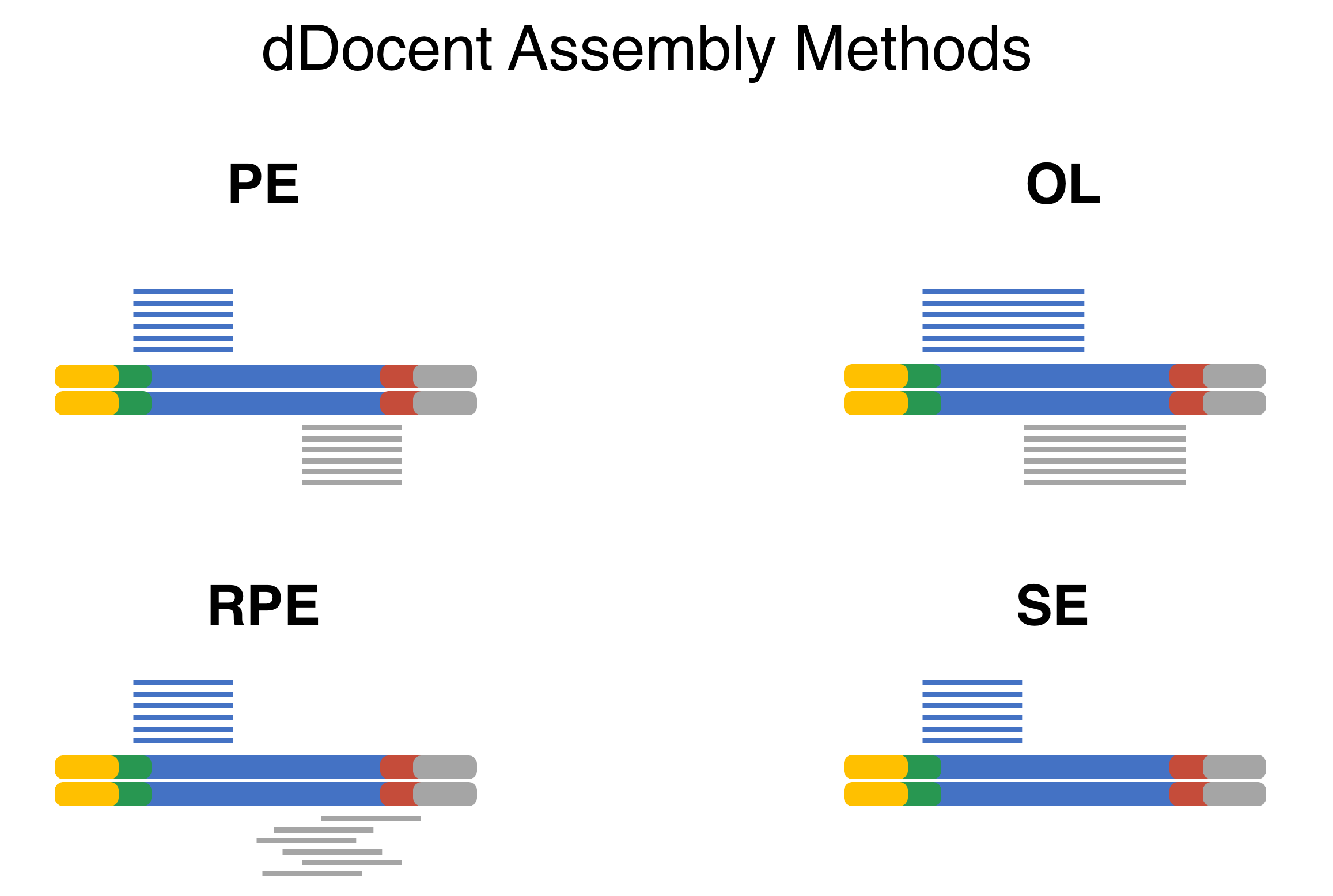 dDocent Assembly Methods

PE

OL

RPE

SE